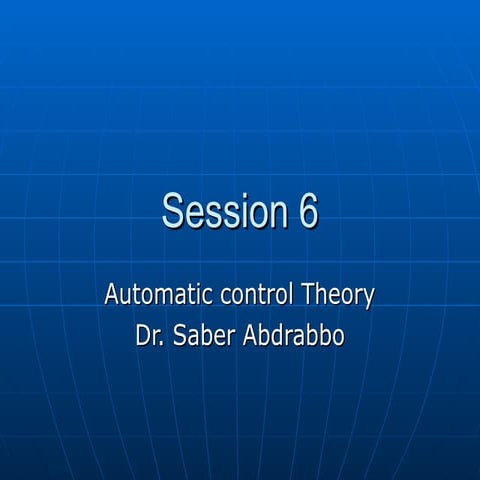 Session 6

Automatic control Theory
Dr. Saber Abdrabbo